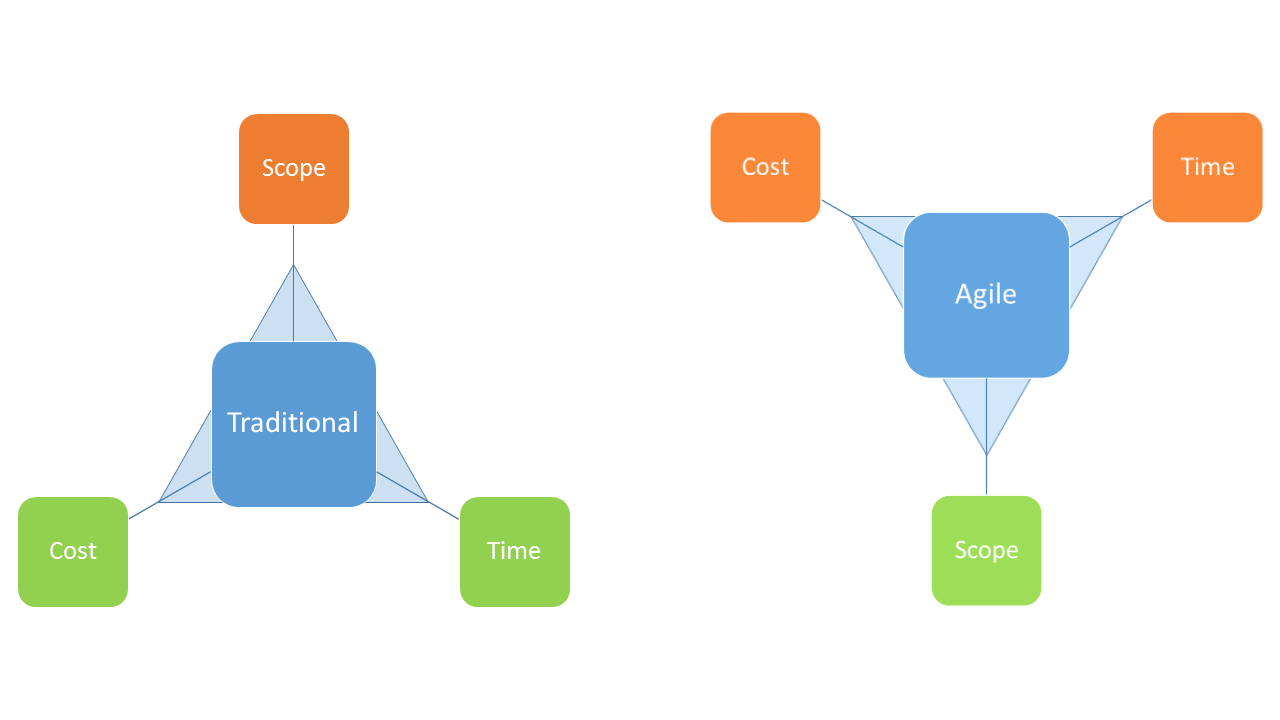 Scope

Traditional

Cost

Time

Cost

Time

Agile

Scope